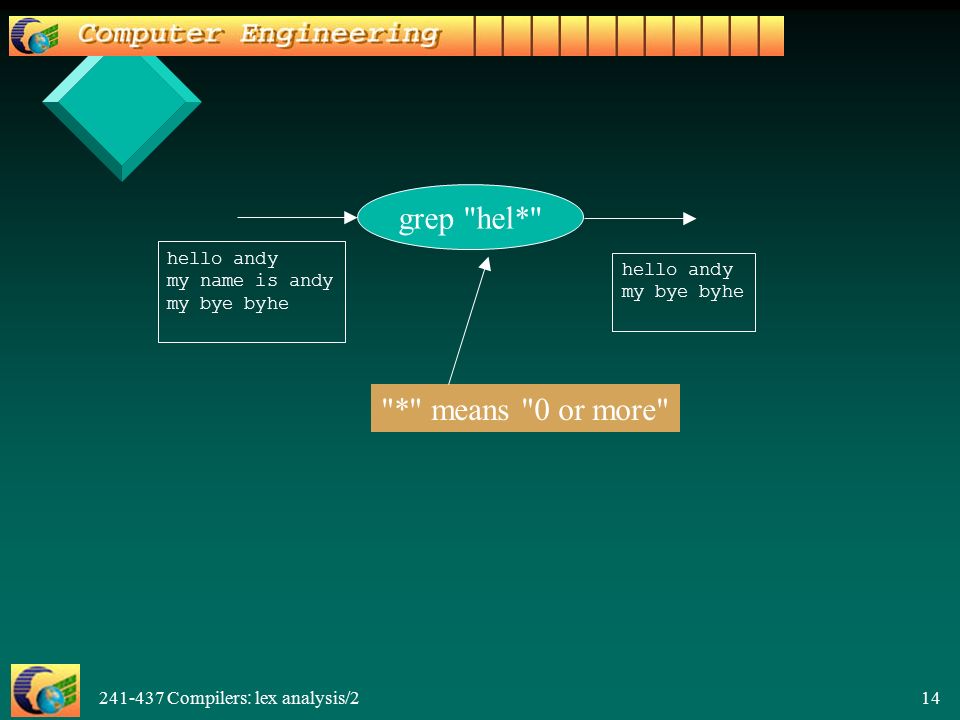 Computer Engineering

grep "hel*"

hello andy
my name is andy
my bye byhe

hello andy
my bye byhe

"*" means "0 or more"

241-437 Compilers: lex analysis/2

14